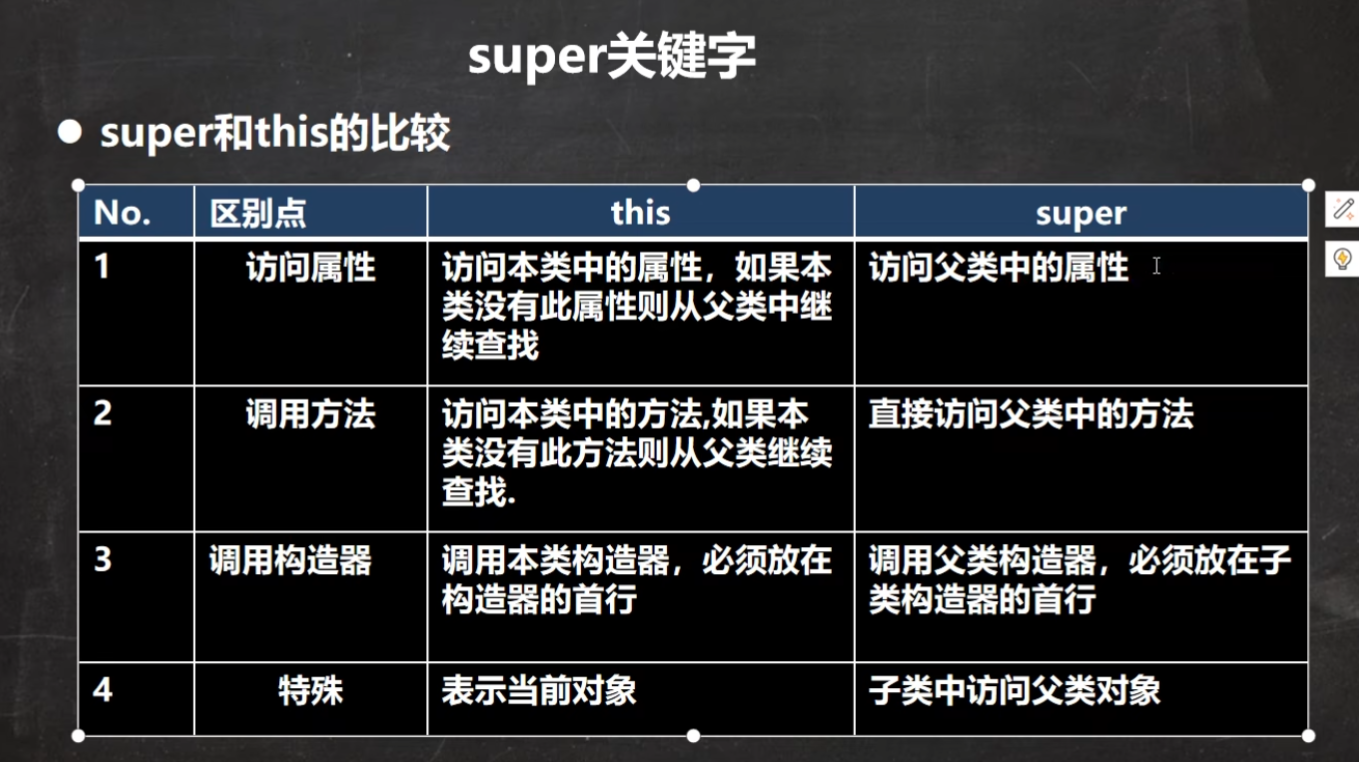 super关键字

● super和this的比较

| No. | 区别点 | this | super |
|---|---|---|---|
| 1 | 访问属性 | 访问本类中的属性，如果本类没有此属性则从父类中继续查找 | 访问父类中的属性 |
| 2 | 调用方法 | 访问本类中的方法,如果本类没有此方法则从父类继续查找. | 直接访问父类中的方法 |
| 3 | 调用构造器 | 调用本类构造器，必须放在构造器的首行 | 调用父类构造器，必须放在子类构造器的首行 |
| 4 | 特殊 | 表示当前对象 | 子类中访问父类对象 |